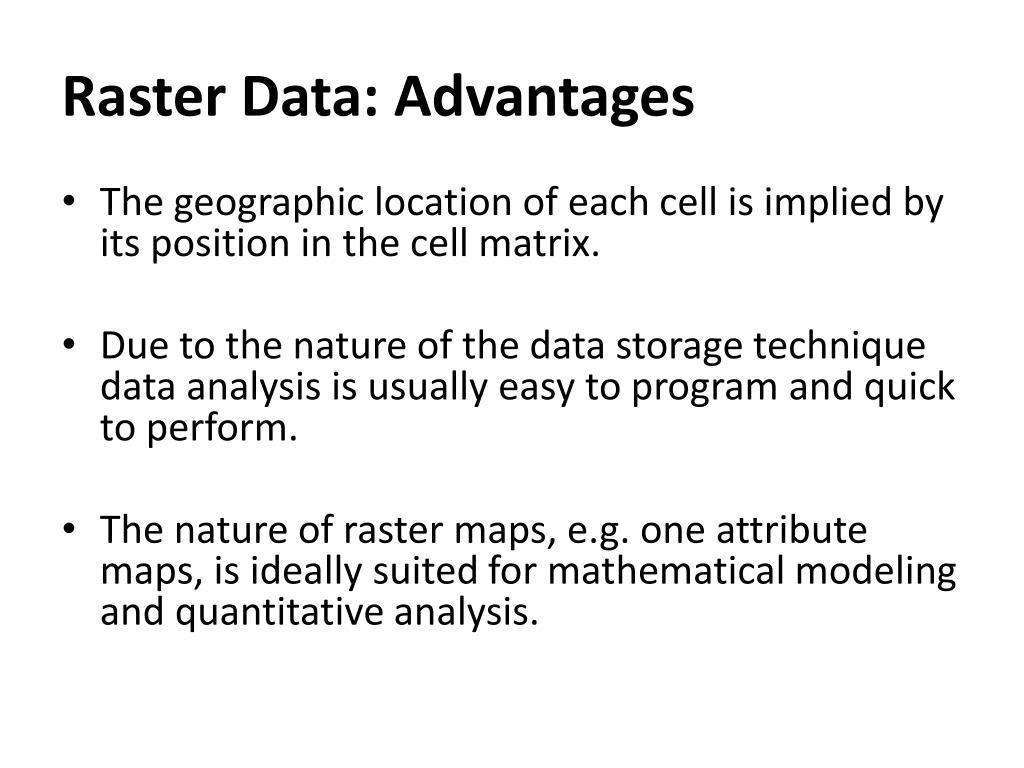 Raster Data: Advantages

• The geographic location of each cell is implied by its position in the cell matrix.

• Due to the nature of the data storage technique data analysis is usually easy to program and quick to perform.

• The nature of raster maps, e.g. one attribute maps, is ideally suited for mathematical modeling and quantitative analysis.